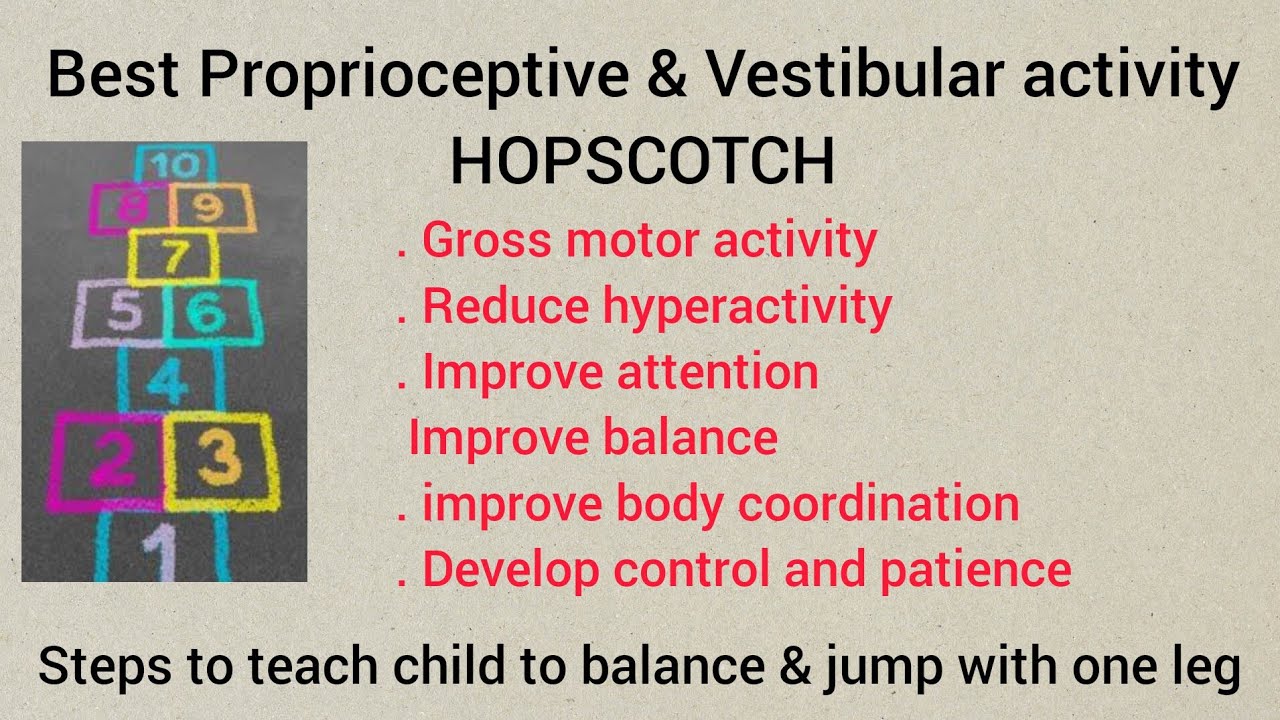 Best Proprioceptive & Vestibular activity
HOPSCOTCH

10
8 9
7
5 6
4
2 3
1

. Gross motor activity
. Reduce hyperactivity
. Improve attention
Improve balance
. improve body coordination
. Develop control and patience

Steps to teach child to balance & jump with one leg